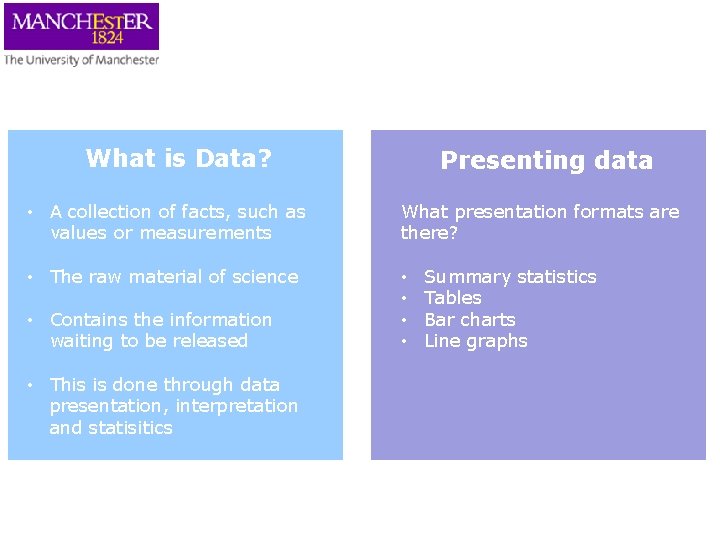 MANCHESTER
1824
The University of Manchester

What is Data?

• A collection of facts, such as values or measurements

• The raw material of science

• Contains the information waiting to be released

• This is done through data presentation, interpretation and statisitics

Presenting data

What presentation formats are there?

• Summary statistics
• Tables
• Bar charts
• Line graphs